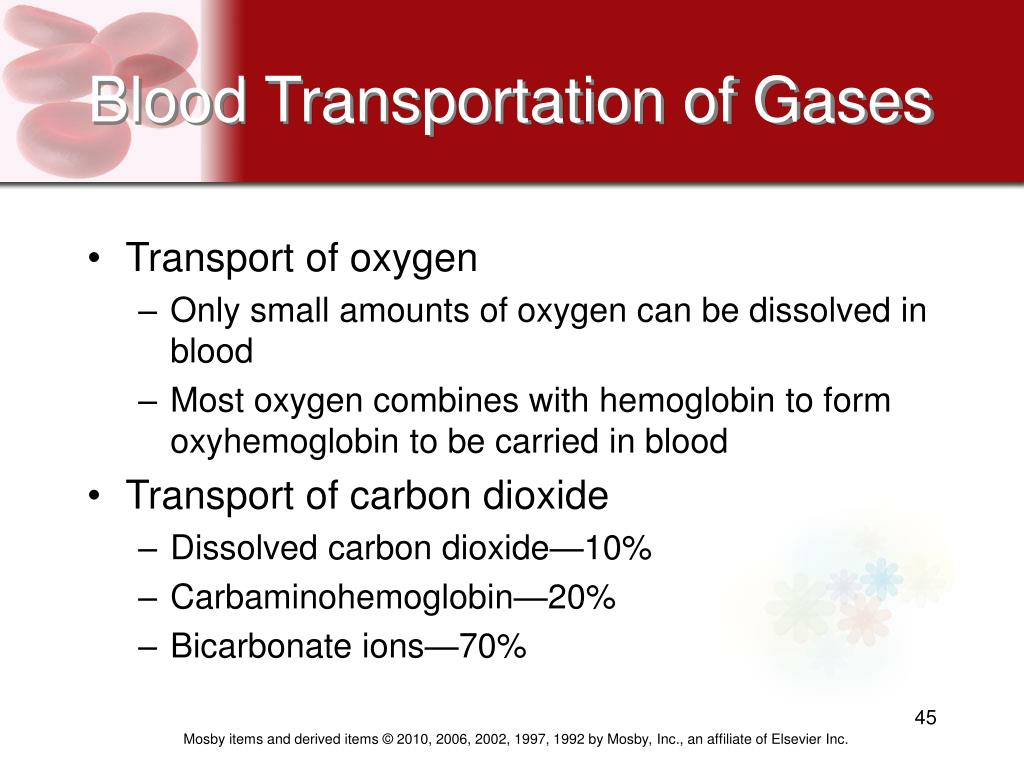 Blood Transportation of Gases

• Transport of oxygen
– Only small amounts of oxygen can be dissolved in blood
– Most oxygen combines with hemoglobin to form oxyhemoglobin to be carried in blood
• Transport of carbon dioxide
– Dissolved carbon dioxide—10%
– Carbaminohemoglobin—20%
– Bicarbonate ions—70%

45

Mosby items and derived items © 2010, 2006, 2002, 1997, 1992 by Mosby, Inc., an affiliate of Elsevier Inc.